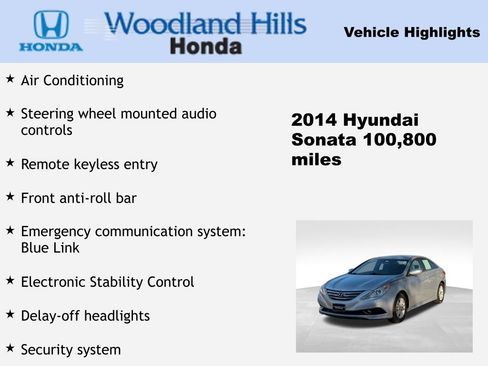 HONDA

Woodland Hills
Honda

Vehicle Highlights

★ Air Conditioning

★ Steering wheel mounted audio controls

★ Remote keyless entry

★ Front anti-roll bar

★ Emergency communication system: Blue Link

★ Electronic Stability Control

★ Delay-off headlights

★ Security system

2014 Hyundai Sonata 100,800 miles